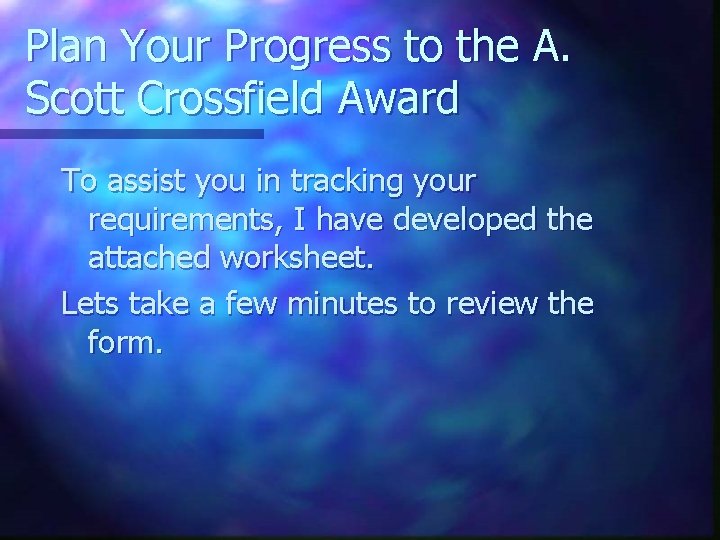 Plan Your Progress to the A. Scott Crossfield Award

To assist you in tracking your requirements, I have developed the attached worksheet.

Lets take a few minutes to review the form.